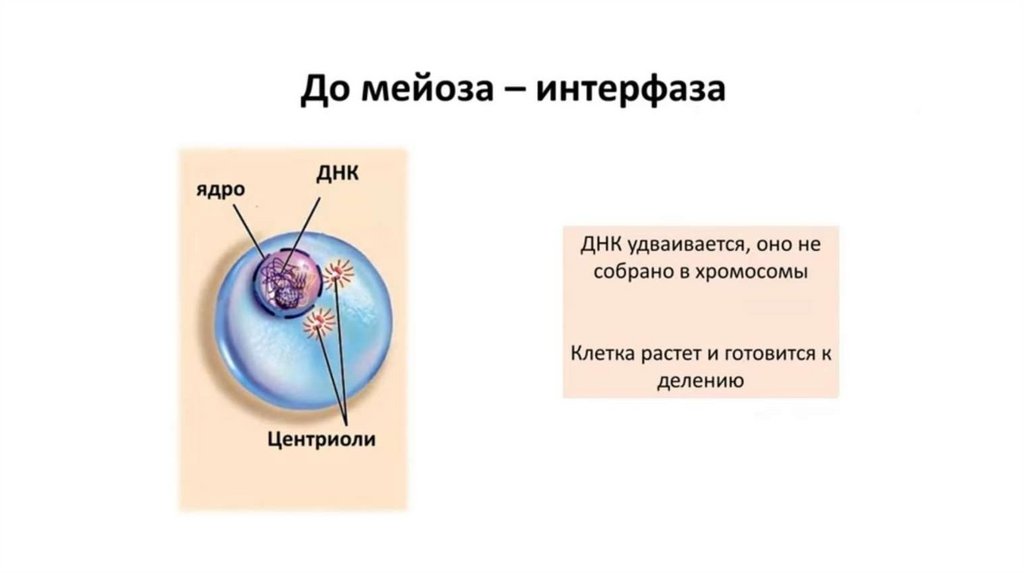 До мейоза – интерфаза

ядро

ДНК

Центриоли

ДНК удваивается, оно не собрано в хромосомы

Клетка растет и готовится к делению